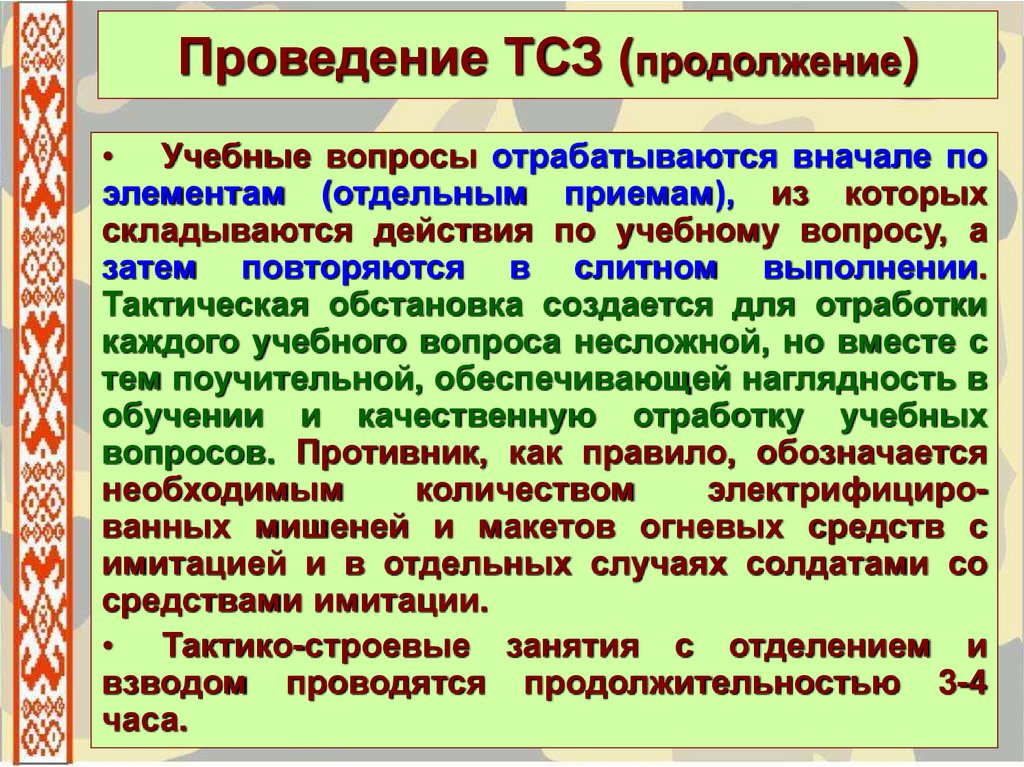 Проведение ТСЗ (продолжение)

• Учебные вопросы отрабатываются вначале по элементам (отдельным приемам), из которых складываются действия по учебному вопросу, а затем повторяются в слитном выполнении. Тактическая обстановка создается для отработки каждого учебного вопроса несложной, но вместе с тем поучительной, обеспечивающей наглядность в обучении и качественную отработку учебных вопросов. Противник, как правило, обозначается необходимым количеством электрифицированных мишеней и макетов огневых средств с имитацией и в отдельных случаях солдатами со средствами имитации.

• Тактико-строевые занятия с отделением и взводом проводятся продолжительностью 3-4 часа.